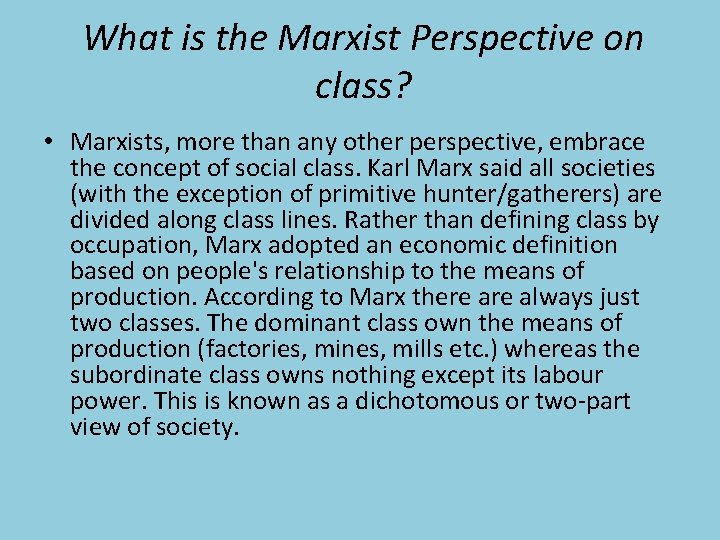 What is the Marxist Perspective on class?

• Marxists, more than any other perspective, embrace the concept of social class. Karl Marx said all societies (with the exception of primitive hunter/gatherers) are divided along class lines. Rather than defining class by occupation, Marx adopted an economic definition based on people's relationship to the means of production. According to Marx there are always just two classes. The dominant class own the means of production (factories, mines, mills etc.) whereas the subordinate class owns nothing except its labour power. This is known as a dichotomous or two-part view of society.